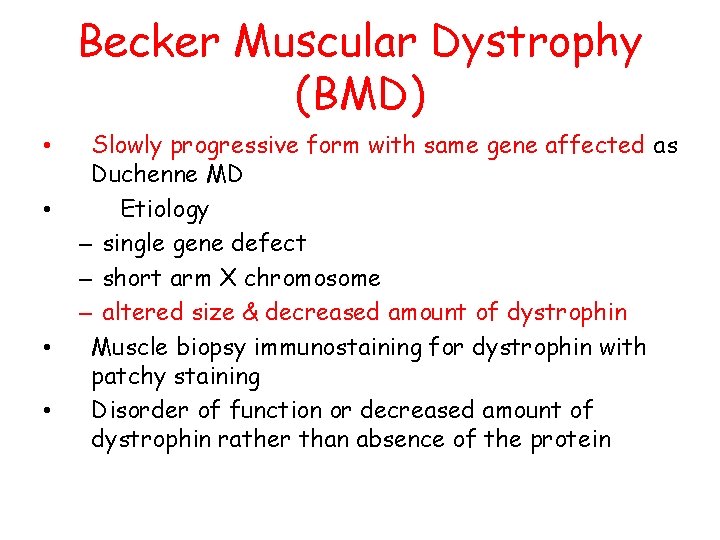 Becker Muscular Dystrophy (BMD)

• Slowly progressive form with same gene affected as Duchenne MD
• Etiology
– single gene defect
– short arm X chromosome
– altered size & decreased amount of dystrophin
• Muscle biopsy immunostaining for dystrophin with patchy staining
• Disorder of function or decreased amount of dystrophin rather than absence of the protein